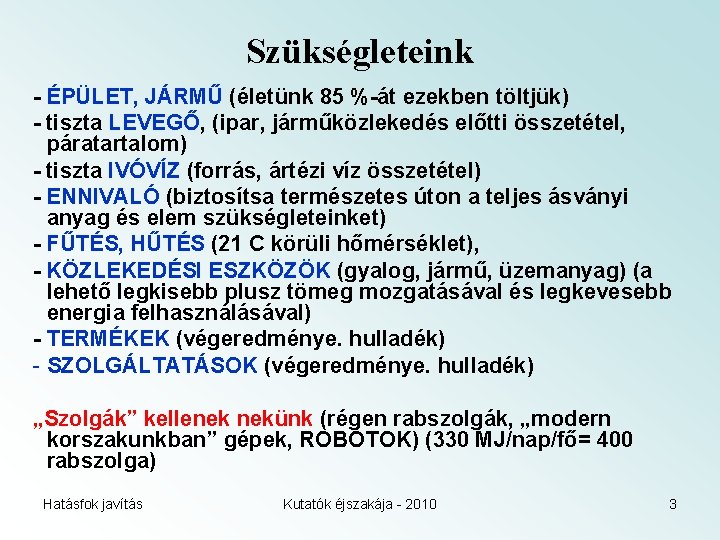 Szükségleteink

- ÉPÜLET, JÁRMŰ (életünk 85 %-át ezekben töltjük)
- tiszta LEVEGŐ, (ipar, járműközlekedés előtti összetétel, páratartalom)
- tiszta IVÓVÍZ (forrás, ártézi víz összetétel)
- ENNIVALÓ (biztosítsa természetes úton a teljes ásványi anyag és elem szükségleteinket)
- FŰTÉS, HŰTÉS (21 C körüli hőmérséklet),
- KÖZLEKEDÉSI ESZKÖZÖK (gyalog, jármű, üzemanyag) (a lehető legkisebb plusz tömeg mozgatásával és legkevesebb energia felhasználásával)
- TERMÉKEK (végeredménye. hulladék)
- SZOLGÁLTATÁSOK (végeredménye. hulladék)

„Szolgák” kellenek nekünk (régen rabszolgák, „modern korszakunkban” gépek, ROBOTOK) (330 MJ/nap/fő= 400 rabszolga)

Hatásfok javítás

Kutatók éjszakája - 2010

3